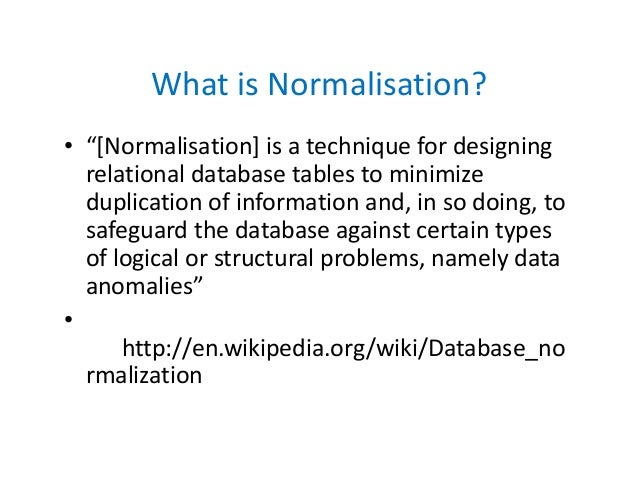 What is Normalisation?

• “[Normalisation] is a technique for designing relational database tables to minimize duplication of information and, in so doing, to safeguard the database against certain types of logical or structural problems, namely data anomalies”

• http://en.wikipedia.org/wiki/Database_normalization